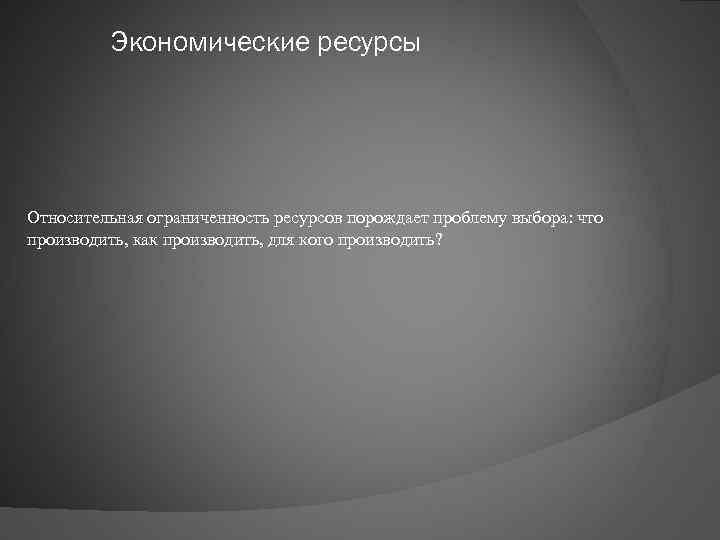 Экономические ресурсы

Относительная ограниченность ресурсов порождает проблему выбора: что производить, как производить, для кого производить?